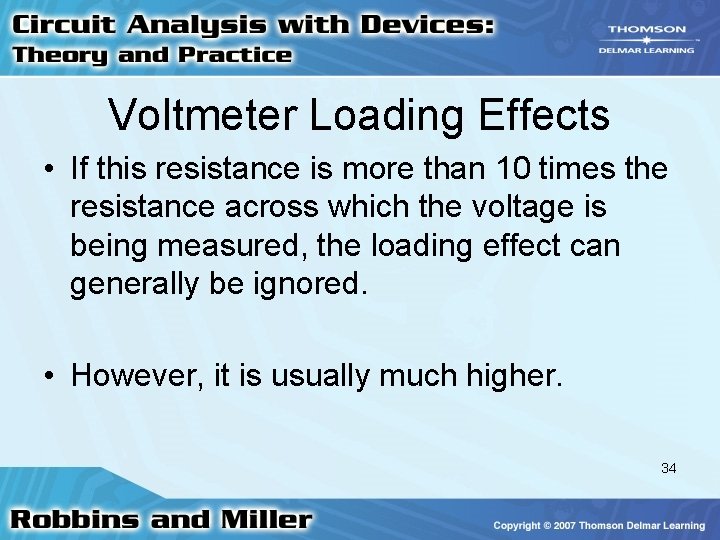 Circuit Analysis with Devices:
Theory and Practice

THOMSON
DELMAR LEARNING

Voltmeter Loading Effects

• If this resistance is more than 10 times the resistance across which the voltage is being measured, the loading effect can generally be ignored.

• However, it is usually much higher.

34

Robbins and Miller

Copyright © 2007 Thomson Delmar Learning